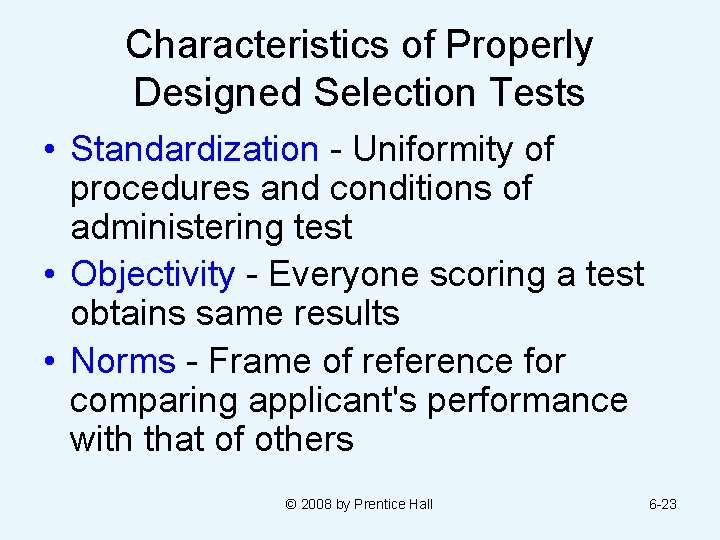 Characteristics of Properly Designed Selection Tests

• Standardization - Uniformity of procedures and conditions of administering test
• Objectivity - Everyone scoring a test obtains same results
• Norms - Frame of reference for comparing applicant's performance with that of others

© 2008 by Prentice Hall

6-23